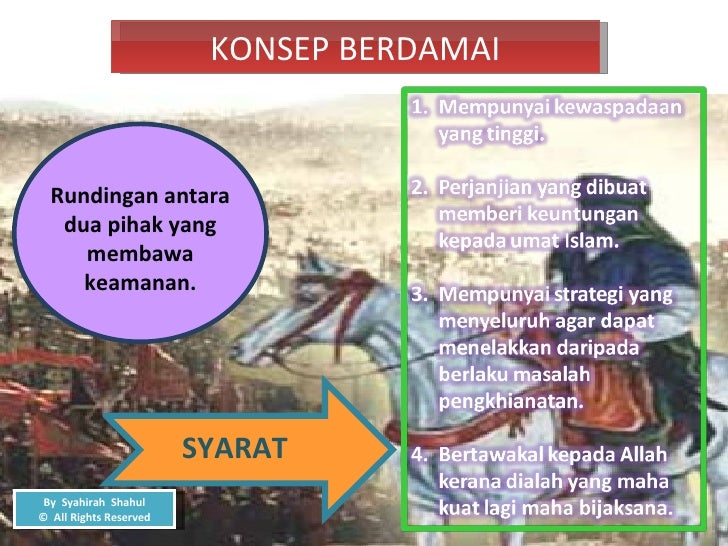 KONSEP BERDAMAI

Rundingan antara dua pihak yang membawa keamanan.

SYARAT

1. Mempunyai kewaspadaan yang tinggi.

2. Perjanjian yang dibuat memberi keuntungan kepada umat Islam.

3. Mempunyai strategi yang menyeluruh agar dapat menelakkan daripada berlaku masalah pengkhianatan.

4. Bertawakal kepada Allah kerana dialah yang maha kuat lagi maha bijaksana.

By Syahirah Shahul
© All Rights Reserved